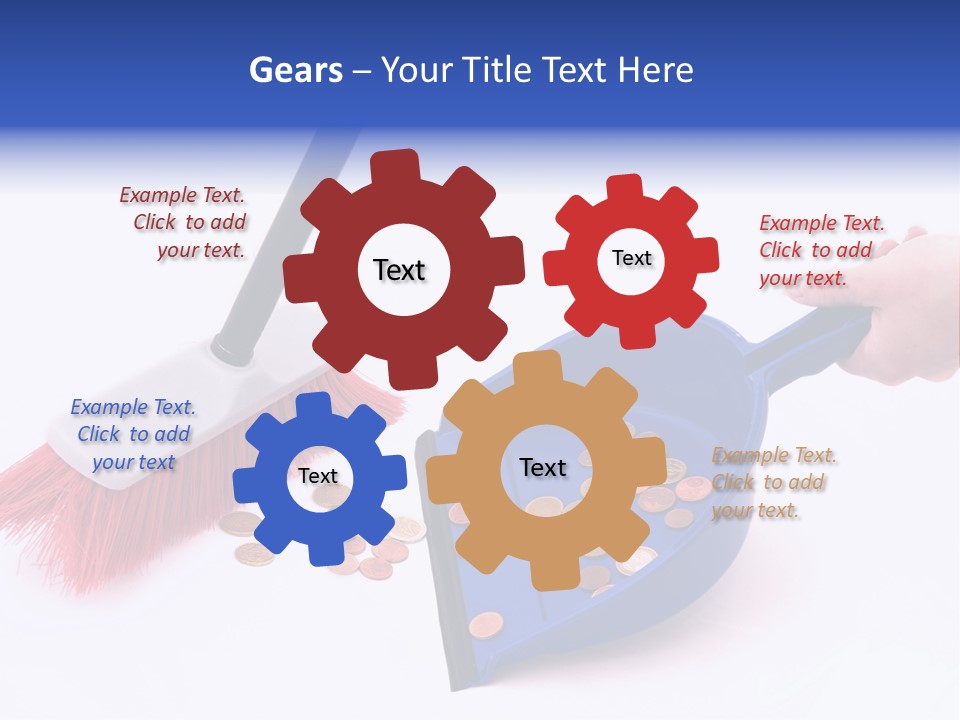 Gears – Your Title Text Here

Example Text. Click to add your text.

Text

Text

Example Text. Click to add your text.

Example Text. Click to add your text

Text

Text

Example Text. Click to add your text.